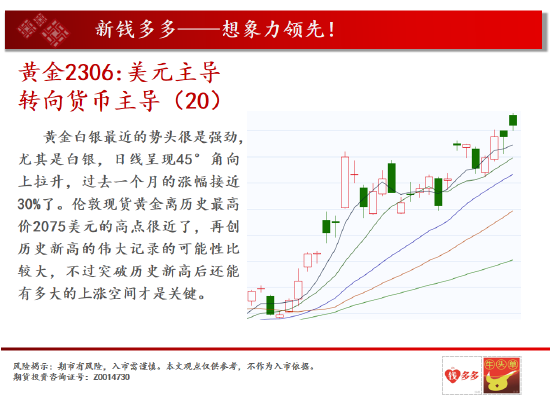 新钱多多——想象力领先！

黄金2306:美元主导转向货币主导（20）

黄金白银最近的势头很是强劲，尤其是白银，日线呈现45°角向上拉升，过去一个月的涨幅接近30%了。伦敦现货黄金离历史最高价2075美元的高点很近了，再创历史新高的伟大记录的可能性比较大，不过突破历史新高后还能有多大的上涨空间才是关键。

风险揭示：期市有风险，入市需谨慎。本文观点仅供参考，不作为入市依据。
期货投资咨询证号：Z0014730

钱多多
牛头帮